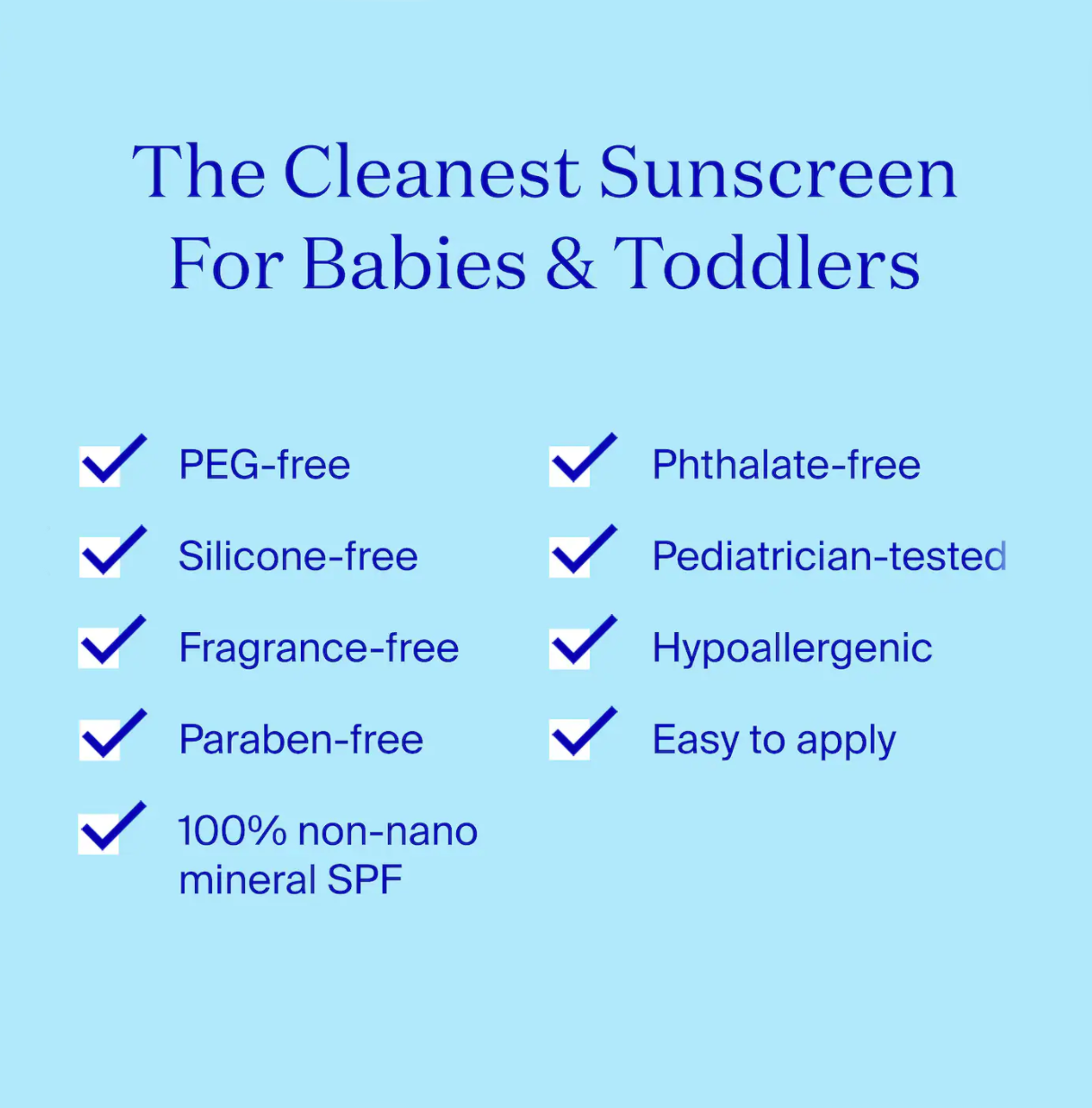 The Cleanest Sunscreen For Babies & Toddlers

PEG-free

Silicone-free

Fragrance-free

Paraben-free

100% non-nano mineral SPF

Phthalate-free

Pediatrician-tested

Hypoallergenic

Easy to apply